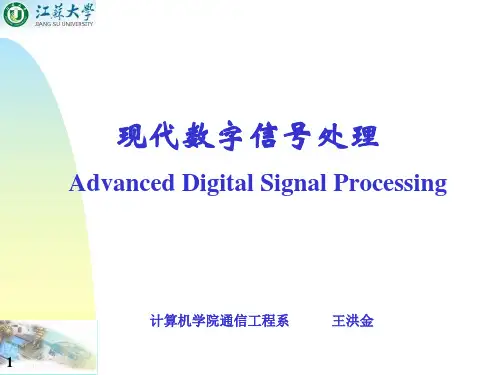 江蘇大學
JIANG SU UNIVERSITY

现代数字信号处理

Advanced Digital Signal Processing

计算机学院通信工程系 王洪金

1